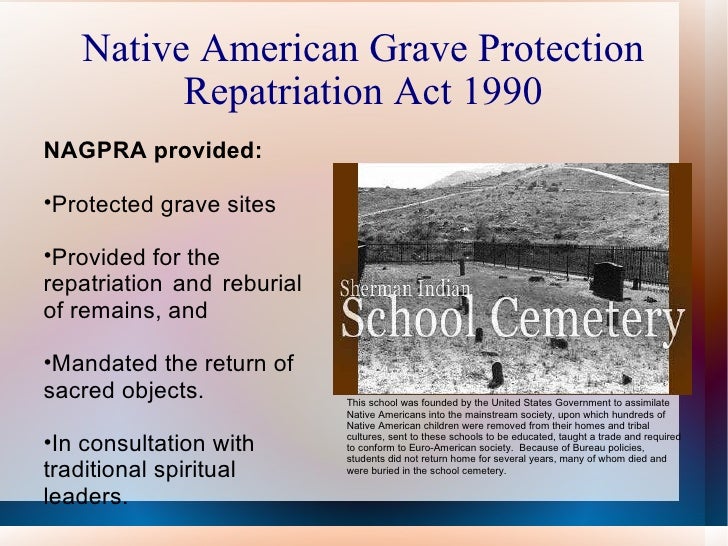 Native American Grave Protection Repatriation Act 1990

NAGPRA provided:

•Protected grave sites

•Provided for the repatriation and reburial of remains, and

•Mandated the return of sacred objects.

•In consultation with traditional spiritual leaders.

Sherman Indian
School Cemetery

This school was founded by the United States Government to assimilate Native Americans into the mainstream society, upon which hundreds of Native American children were removed from their homes and tribal cultures, sent to these schools to be educated, taught a trade and required to conform to Euro-American society. Because of Bureau policies, students did not return home for several years, many of whom died and were buried in the school cemetery.